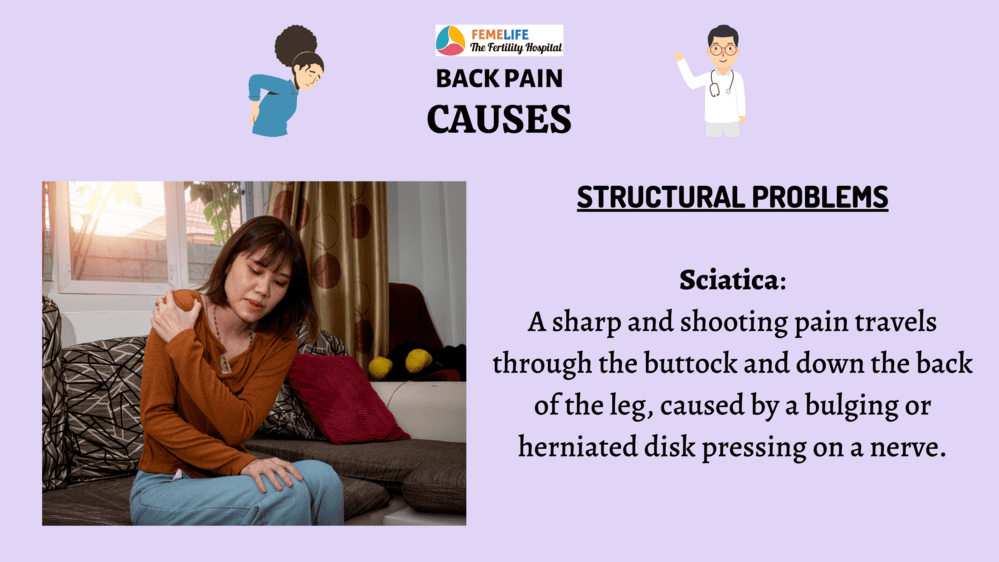 FEMELIFE
The Fertility Hospital

BACK PAIN
CAUSES

STRUCTURAL PROBLEMS

Sciatica:
A sharp and shooting pain travels through the buttock and down the back of the leg, caused by a bulging or herniated disk pressing on a nerve.